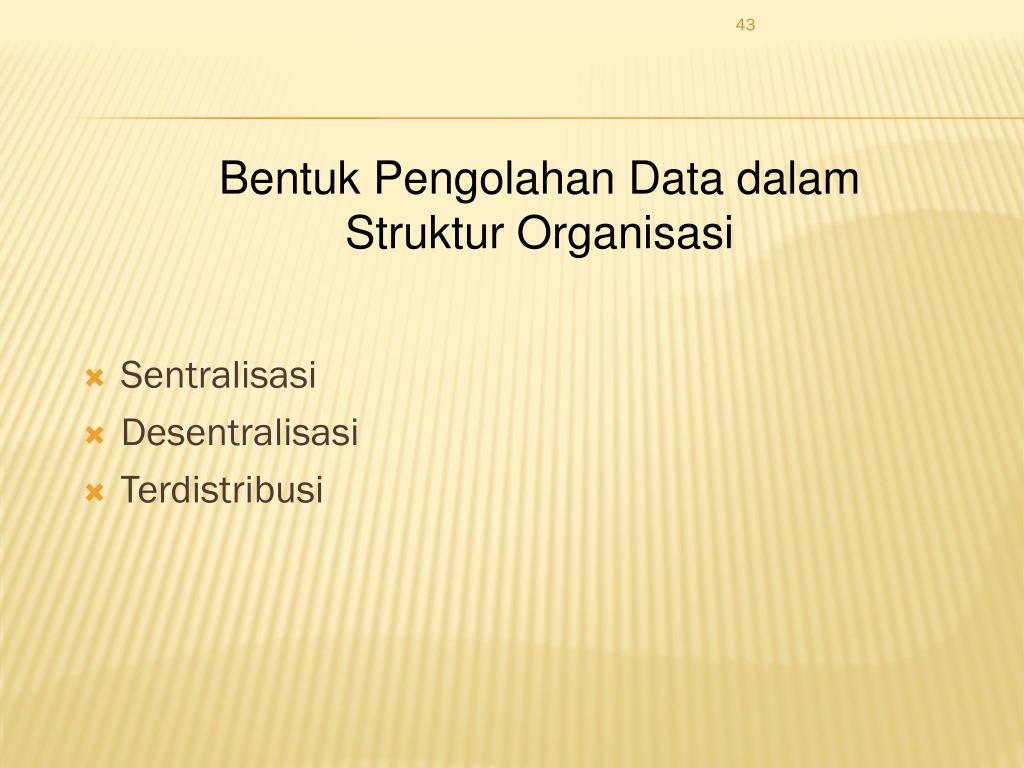 43

Bentuk Pengolahan Data dalam Struktur Organisasi

Sentralisasi
Desentralisasi
Terdistribusi